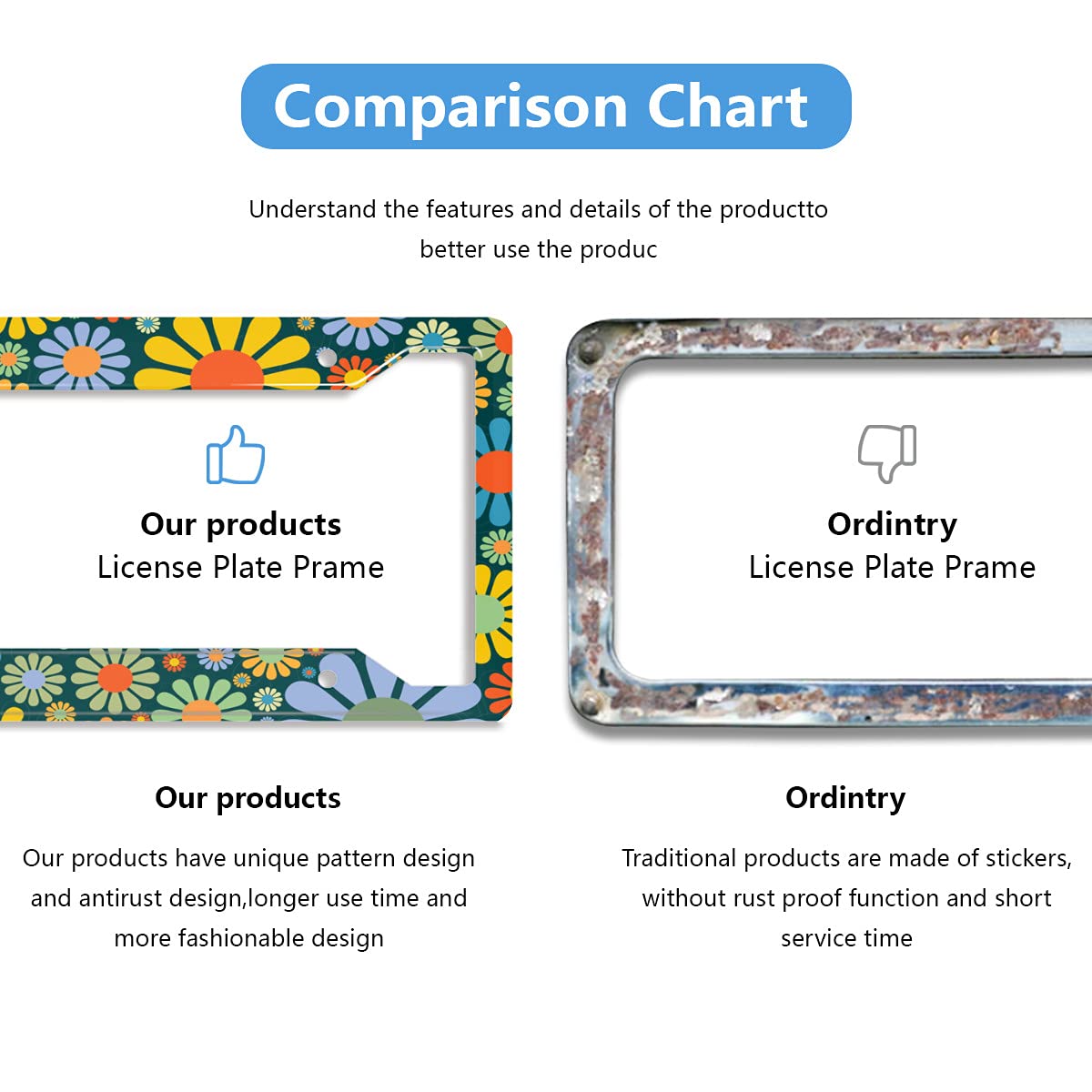 Comparison Chart

Understand the features and details of the productto better use the produc

Our products
License Plate Prame

Ordintry
License Plate Prame

Our products

Our products have unique pattern design and antirust design,longer use time and more fashionable design

Ordintry

Traditional products are made of stickers, without rust proof function and short service time